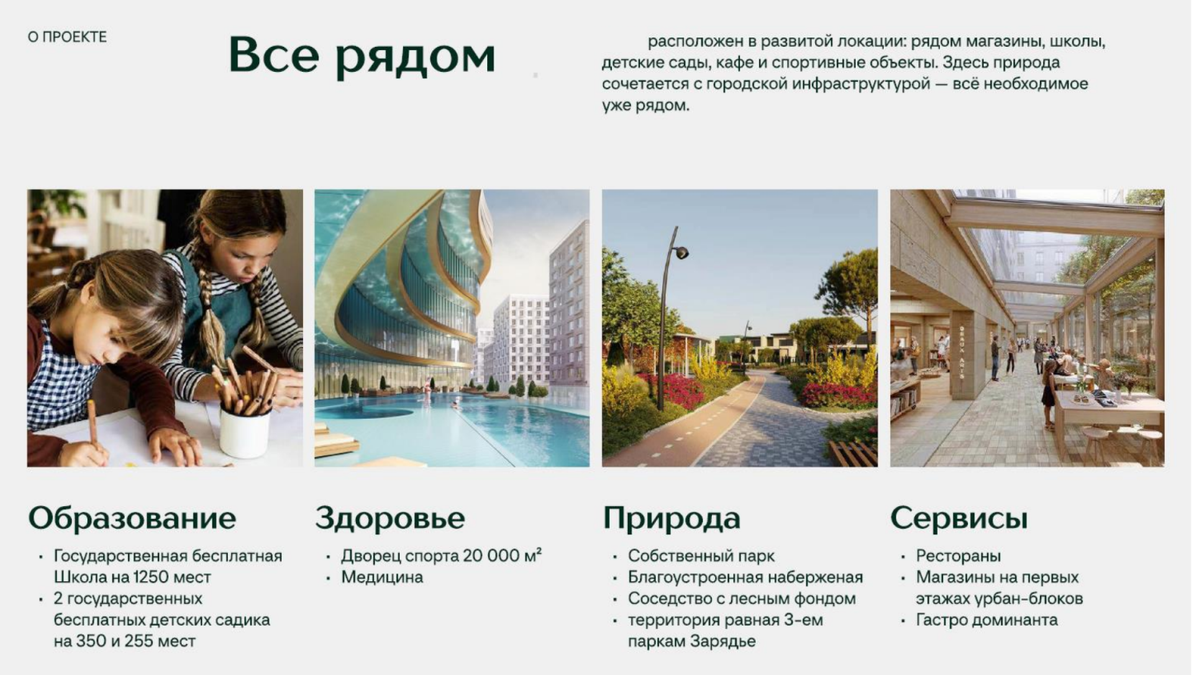 О ПРОЕКТЕ

Все рядом

расположен в развитой локации: рядом магазины, школы, детские сады, кафе и спортивные объекты. Здесь природа сочетается с городской инфраструктурой — всё необходимое уже рядом.

Образование
• Государственная бесплатная Школа на 1250 мест
• 2 государственных бесплатных детских садика на 350 и 255 мест

Здоровье
• Дворец спорта 20 000 м²
• Медицина

Природа
• Собственный парк
• Благоустроенная набереженая
• Соседство с лесным фондом
• территория равная 3-ем паркам Зарядье

Сервисы
• Рестораны
• Магазины на первых этажах урбан-блоков
• Гастро доминанта